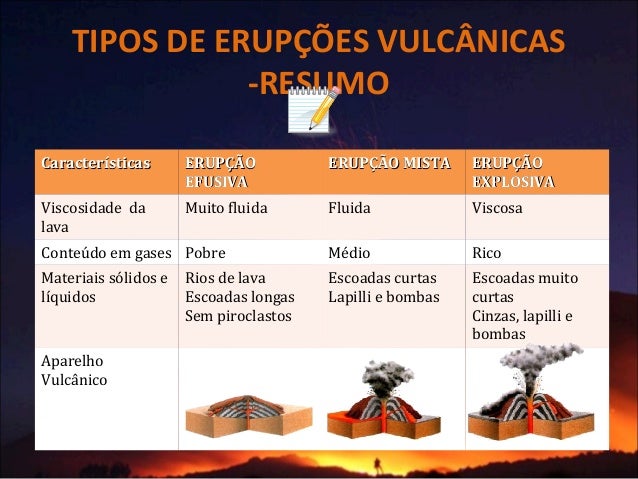 TIPOS DE ERUPÇÕES VULCÂNICAS -RESUMO

| Características | ERUPÇÃO EFUSIVA | ERUPÇÃO MISTA | ERUPÇÃO EXPLOSIVA |
|---|---|---|---|
| Viscosidade da lava | Muito fluida | Fluida | Viscosa |
| Conteúdo em gases | Pobre | Médio | Rico |
| Materiais sólidos e líquidos | Rios de lava Escoadas longas Sem piroclastos | Escoadas curtas Lapilli e bombas | Escoadas muito curtas Cinzas, lapilli e bombas |
| Aparelho Vulcânico | | | |